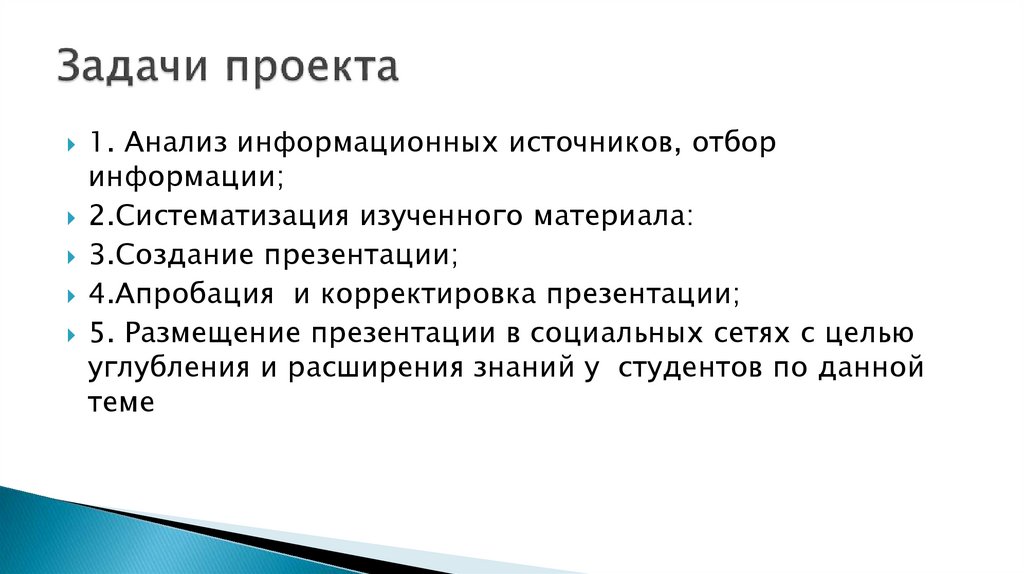 Задачи проекта

1. Анализ информационных источников, отбор информации;

2.Систематизация изученного материала:

3.Создание презентации;

4.Апробация  и корректировка презентации;

5. Размещение презентации в социальных сетях с целью углубления и расширения знаний у  студентов по данной теме